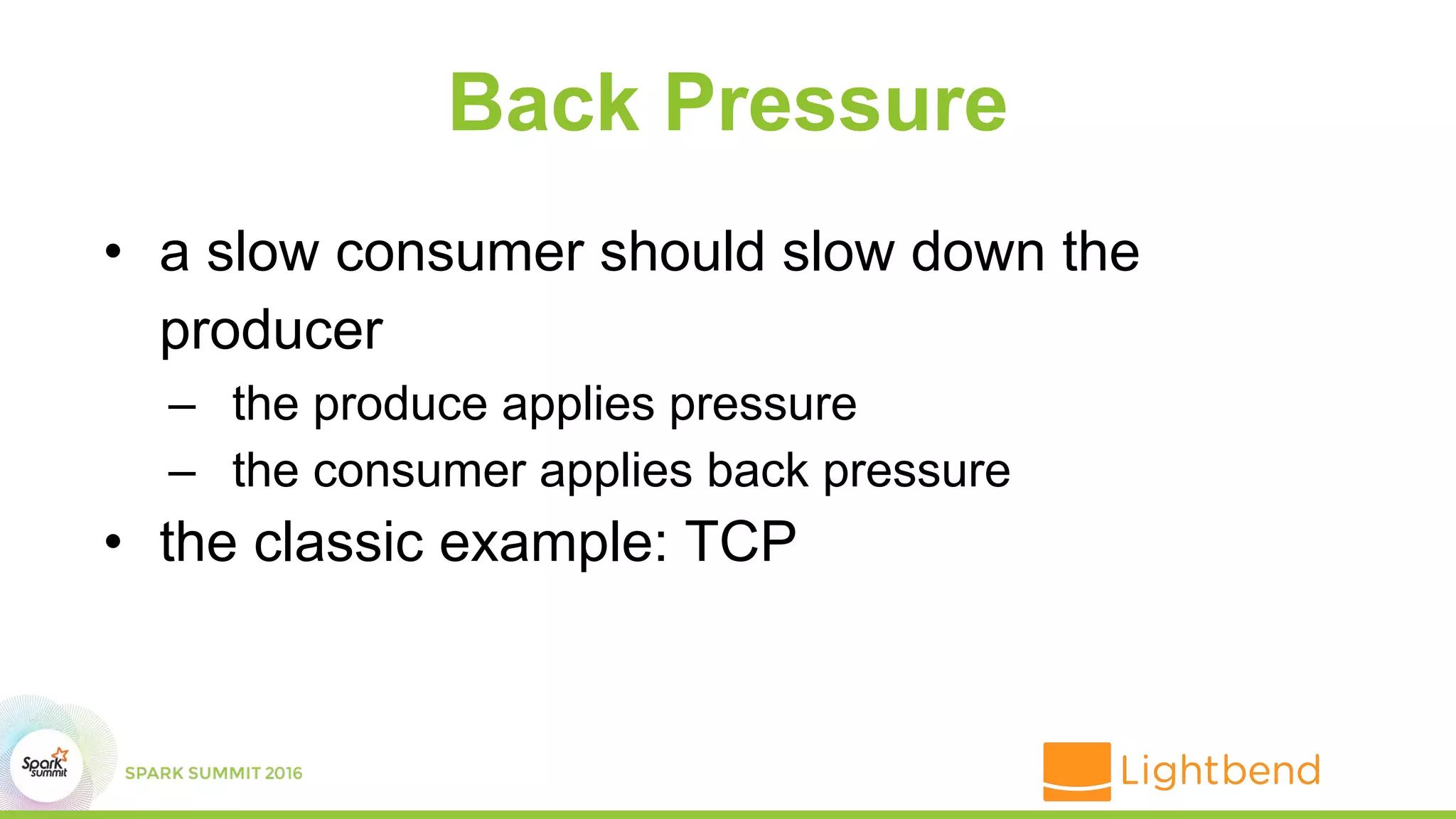 Back Pressure

• a slow consumer should slow down the producer
– the produce applies pressure
– the consumer applies back pressure
• the classic example: TCP

Spark summit
SPARK SUMMIT 2016

Lightbend